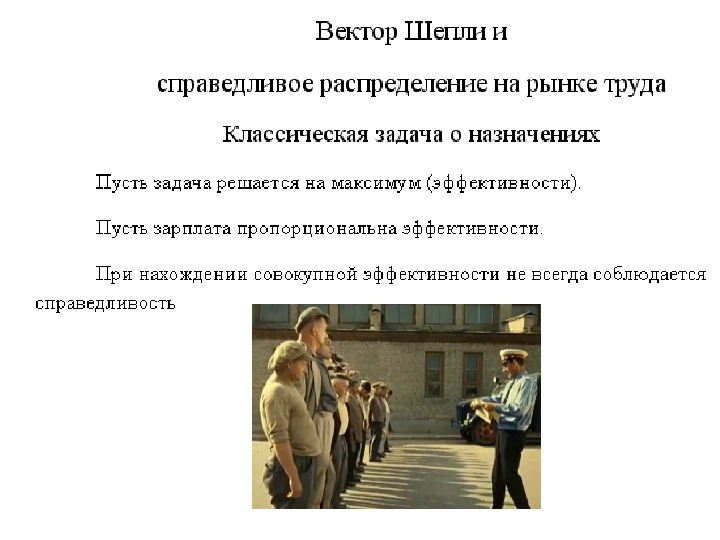 Вектор Шепли и

справедливое распределение на рынке труда

Классическая задача о назначениях

Пусть задача решается на максимум (эффективности).

Пусть зарплата пропорциональна эффективности.

При нахождении совокупной эффективности не всегда соблюдается справедливость